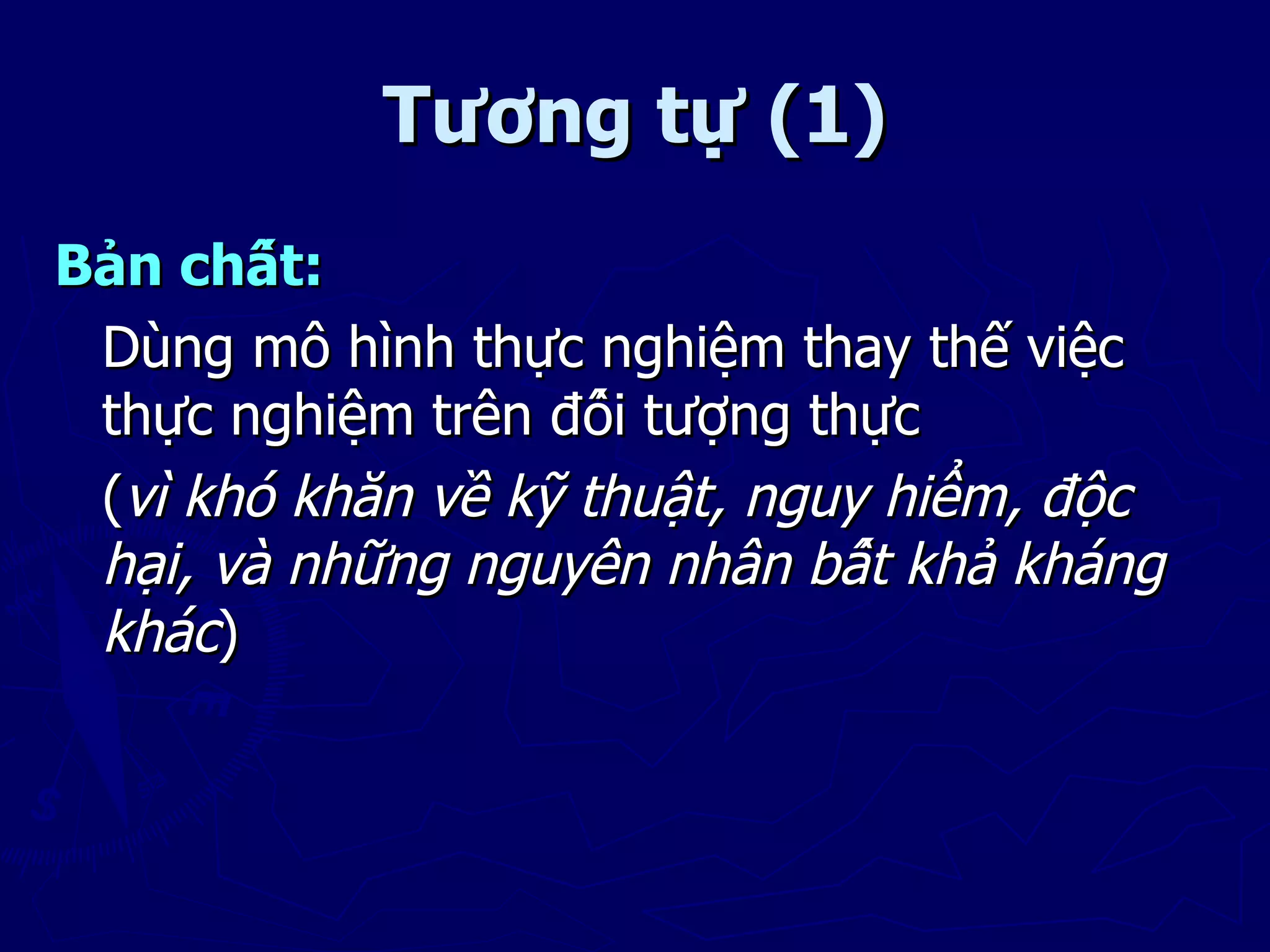 Tương tự (1)

Bản chất:

Dùng mô hình thực nghiệm thay thế việc thực nghiệm trên đối tượng thực

(vì khó khăn về kỹ thuật, nguy hiểm, độc hại, và những nguyên nhân bất khả kháng khác)